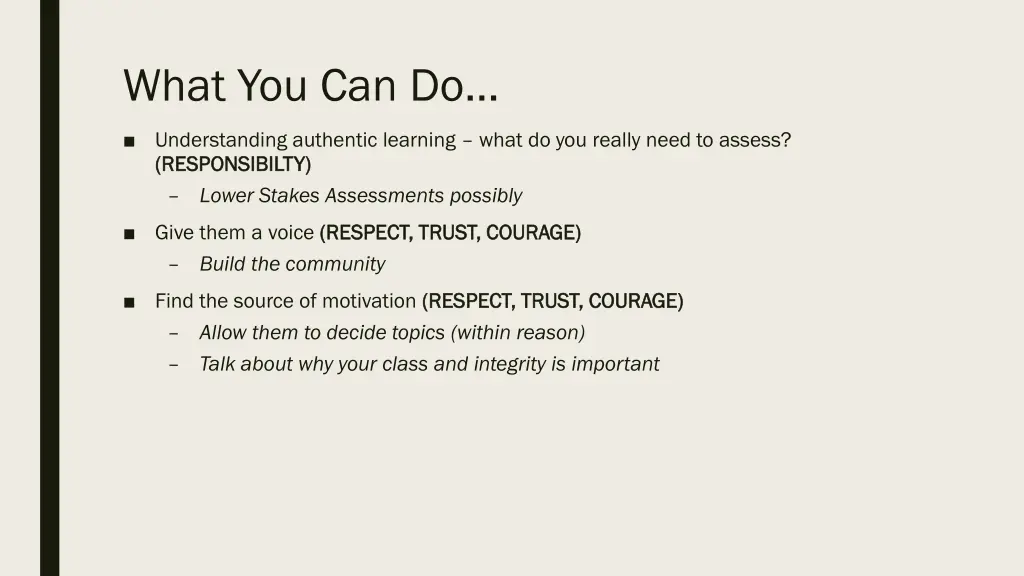 What You Can Do…

■ Understanding authentic learning – what do you really need to assess? (RESPONSIBILTY)
– Lower Stakes Assessments possibly

■ Give them a voice (RESPECT, TRUST, COURAGE)
– Build the community

■ Find the source of motivation (RESPECT, TRUST, COURAGE)
– Allow them to decide topics (within reason)
– Talk about why your class and integrity is important